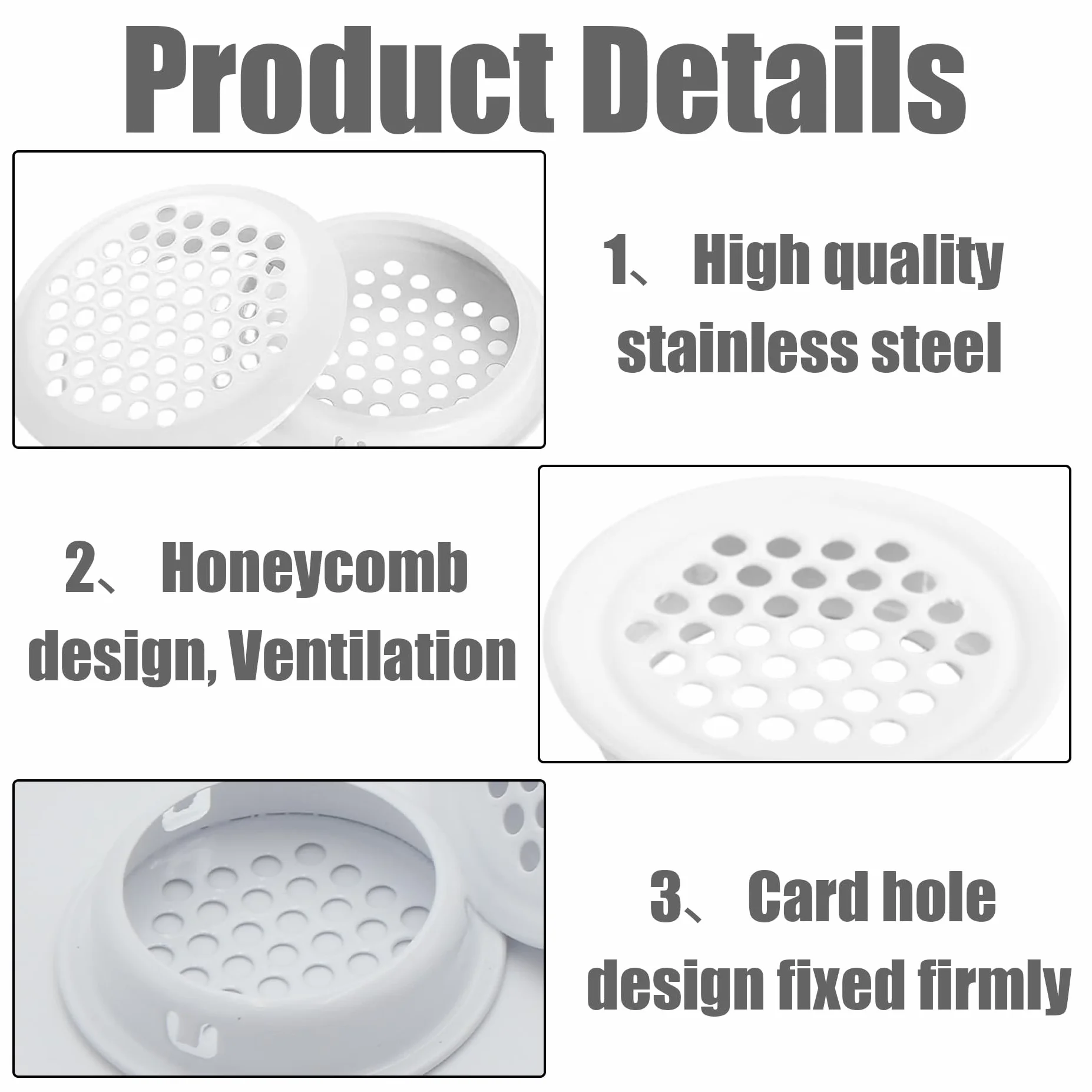 Product Details

1、 High quality stainless steel

2、 Honeycomb design, Ventilation

3、 Card hole design fixed firmly